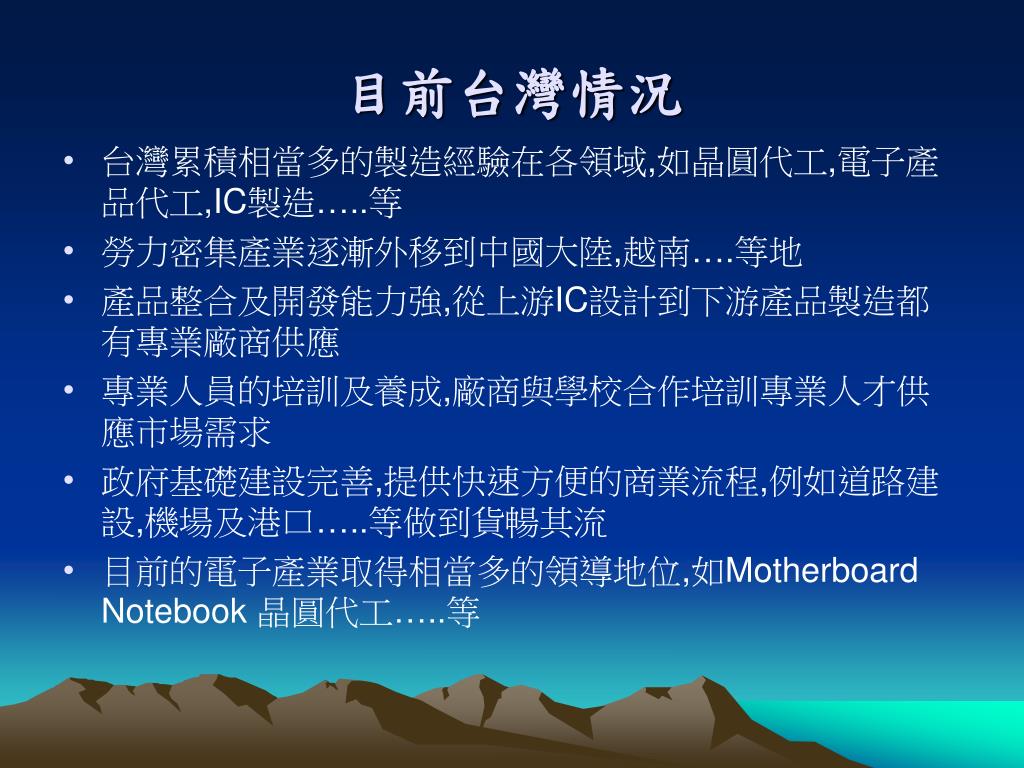 目前台灣情況

• 台灣累積相當多的製造經驗在各領域,如晶圓代工,電子產品代工,IC製造…..等
• 勞力密集產業逐漸外移到中國大陸,越南….等地
• 產品整合及開發能力強,從上游IC設計到下游產品製造都有專業廠商供應
• 專業人員的培訓及養成,廠商與學校合作培訓專業人才供應市場需求
• 政府基礎建設完善,提供快速方便的商業流程,例如道路建設,機場及港口…..等做到貨暢其流
• 目前的電子產業取得相當多的領導地位,如Motherboard Notebook 晶圓代工…..等